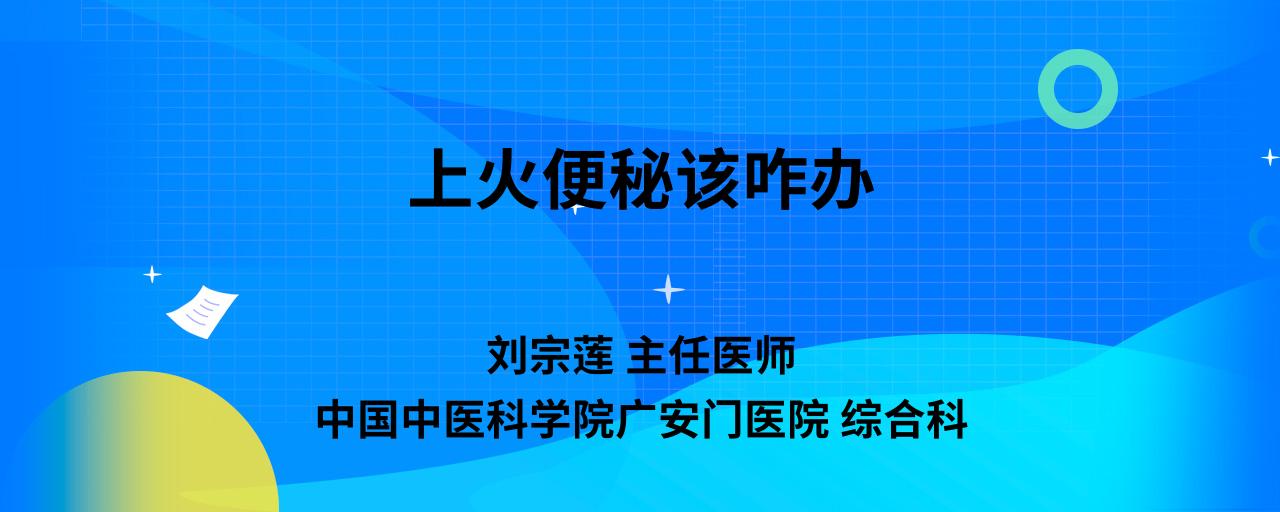 上火便秘该咋办

刘宗莲 主任医师

中国中医科学院广安门医院 综合科